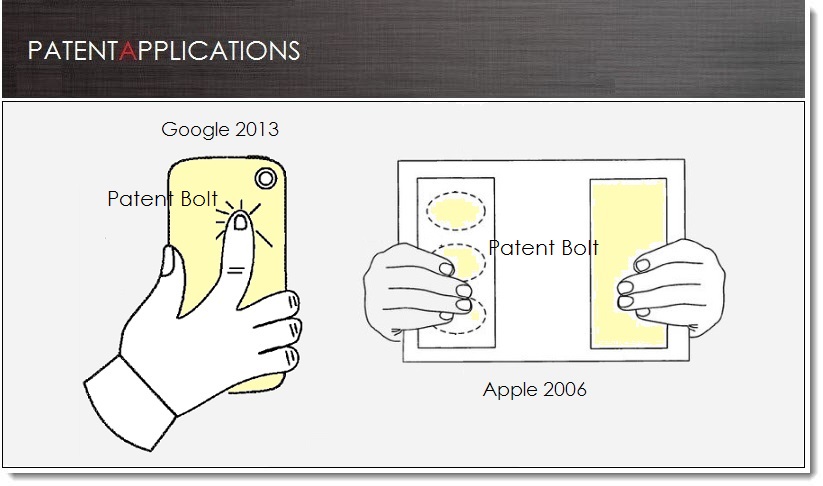 PATENTAPPLICATIONS

Google 2013

Patent Bolt

Patent Bolt

Apple 2006